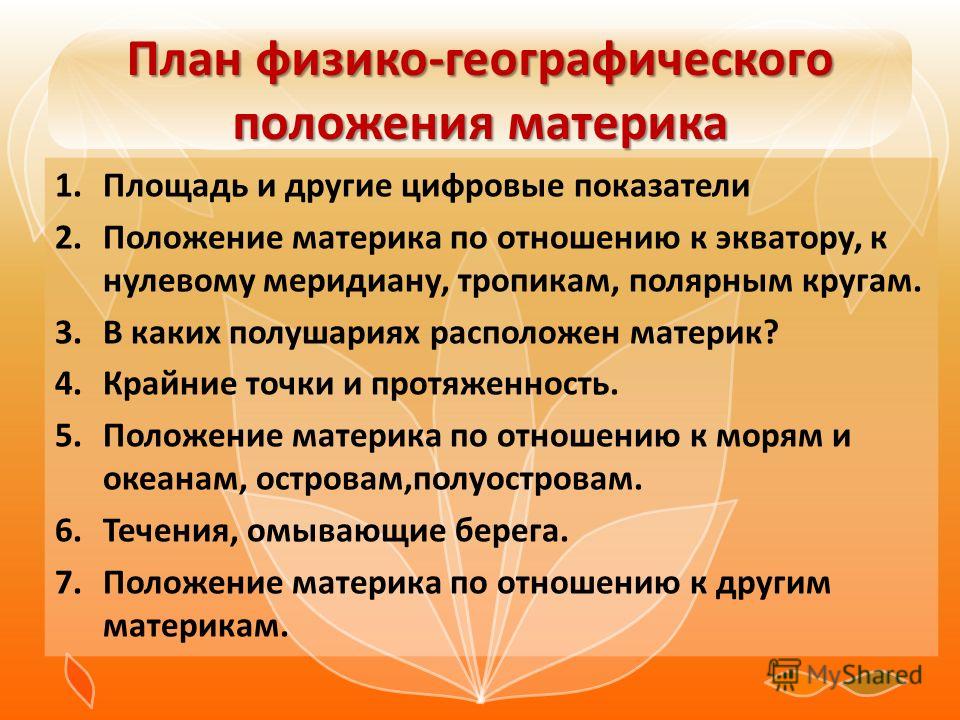 План физико-географического положения материка

1. Площадь и другие цифровые показатели
2. Положение материка по отношению к экватору, к нулевому меридиану, тропикам, полярным кругам.
3. В каких полушариях расположен материк?
4. Крайние точки и протяженность.
5. Положение материка по отношению к морям и океанам, островам,полуостровам.
6. Течения, омывающие берега.
7. Положение материка по отношению к другим материкам.

MyShared